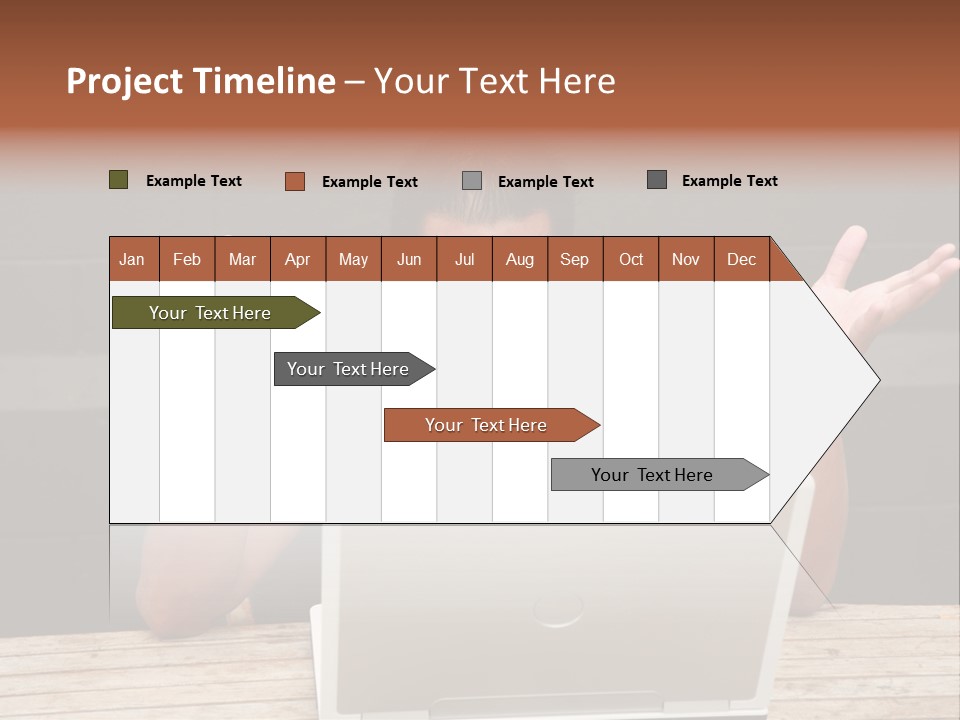 Project Timeline – Your Text Here

Example Text
Example Text
Example Text
Example Text

| Jan | Feb | Mar | Apr | May | Jun | Jul | Aug | Sep | Oct | Nov | Dec |
|---|---|---|---|---|---|---|---|---|---|---|---|

Your Text Here
Your Text Here
Your Text Here
Your Text Here